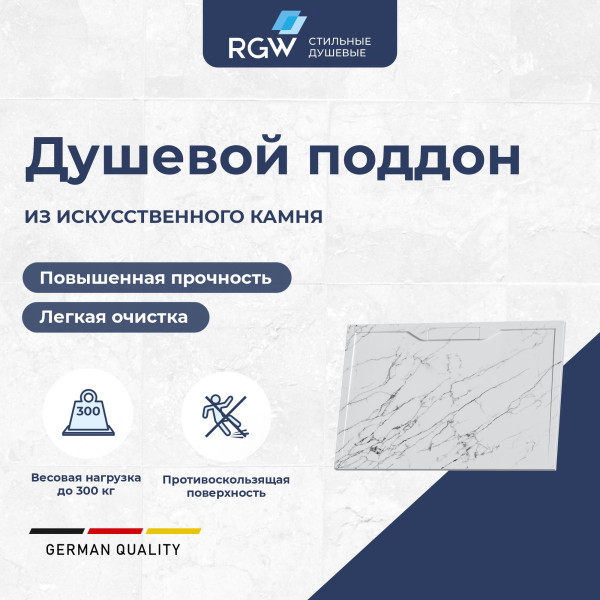 RGW СТИЛЬНЫЕ ДУШЕВЫЕ

Душевой поддон

ИЗ ИСКУССТВЕННОГО КАМНЯ

Повышенная прочность

Легкая очистка

300

Весовая нагрузка до 300 кг

Противоскользящая поверхность

GERMAN QUALITY